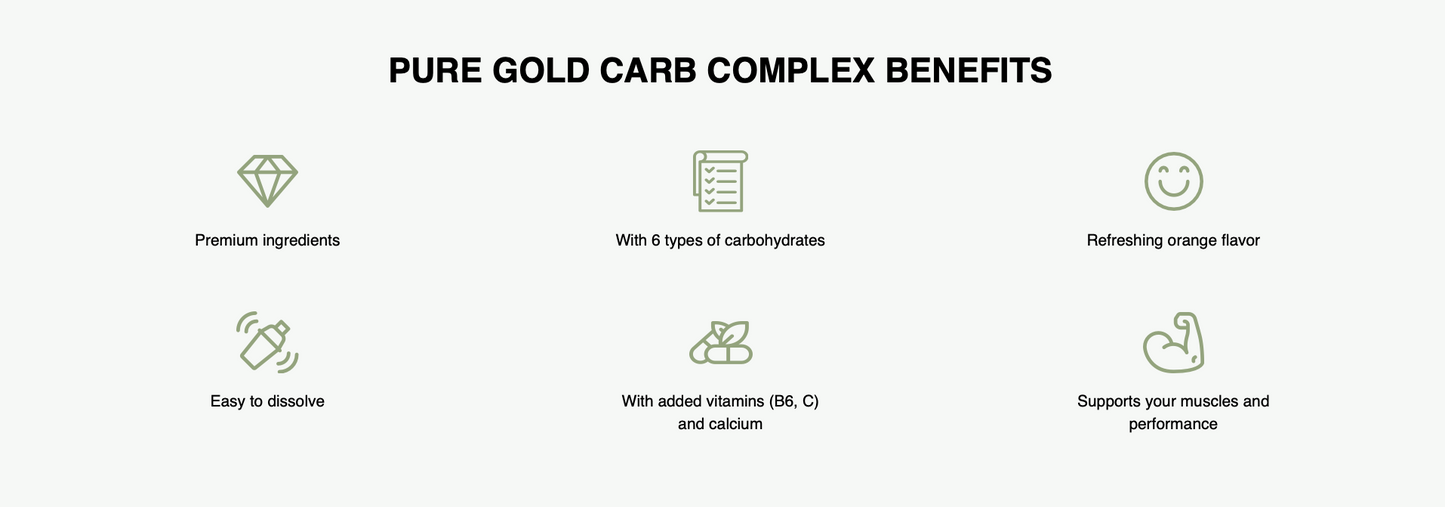 PURE GOLD CARB COMPLEX BENEFITS

Premium ingredients

With 6 types of carbohydrates

Refreshing orange flavor

Easy to dissolve

With added vitamins (B6, C) and calcium

Supports your muscles and performance